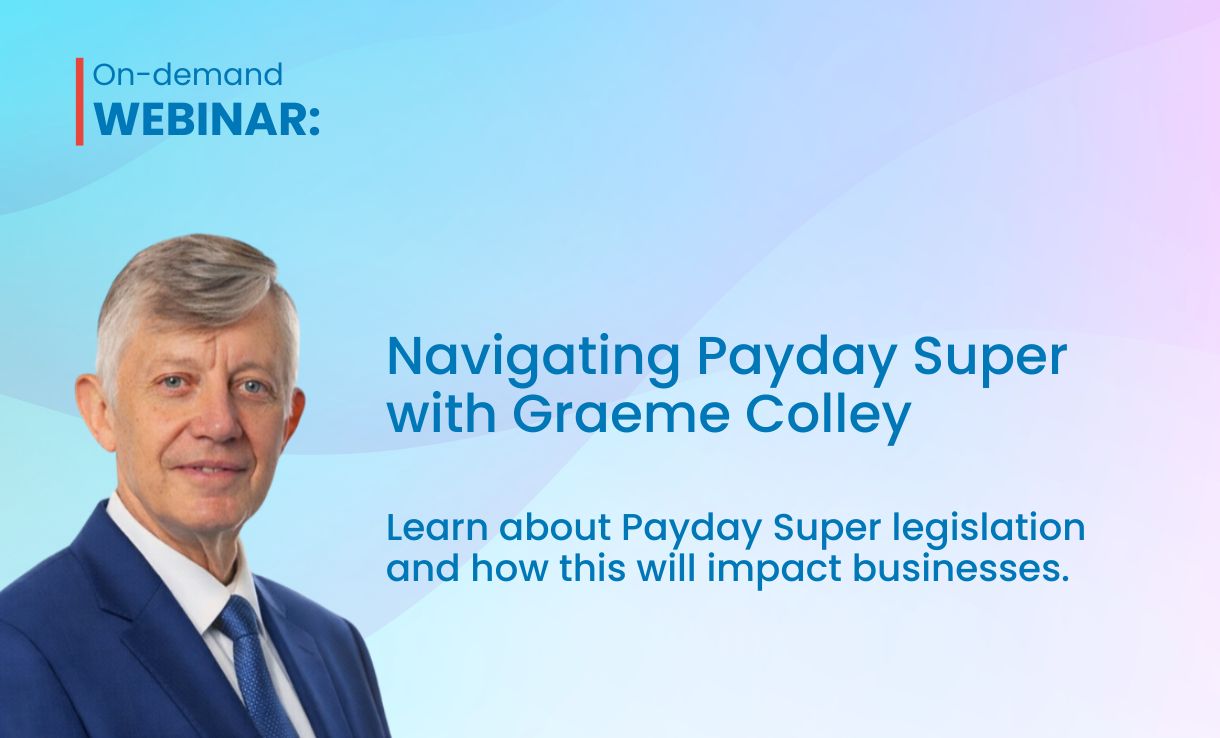 On-demand
WEBINAR:

Navigating Payday Super with Graeme Colley

Learn about Payday Super legislation and how this will impact businesses.